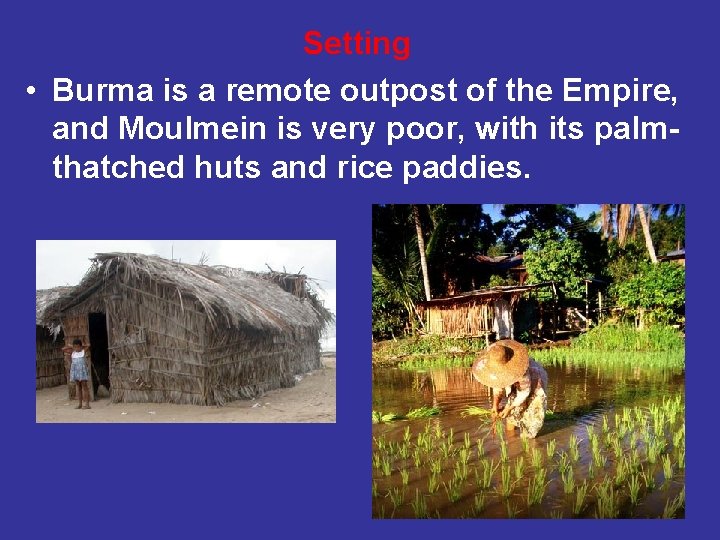 Setting

• Burma is a remote outpost of the Empire, and Moulmein is very poor, with its palm-thatched huts and rice paddies.